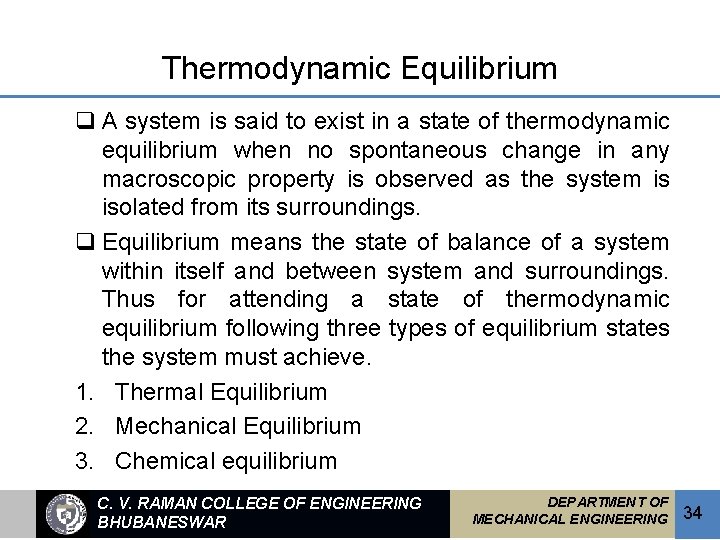 Thermodynamic Equilibrium

❑ A system is said to exist in a state of thermodynamic equilibrium when no spontaneous change in any macroscopic property is observed as the system is isolated from its surroundings.

❑ Equilibrium means the state of balance of a system within itself and between system and surroundings. Thus for attending a state of thermodynamic equilibrium following three types of equilibrium states the system must achieve.

1. Thermal Equilibrium
2. Mechanical Equilibrium
3. Chemical equilibrium

C. V. RAMAN COLLEGE OF ENGINEERING BHUBANESWAR

DEPARTMENT OF MECHANICAL ENGINEERING

34